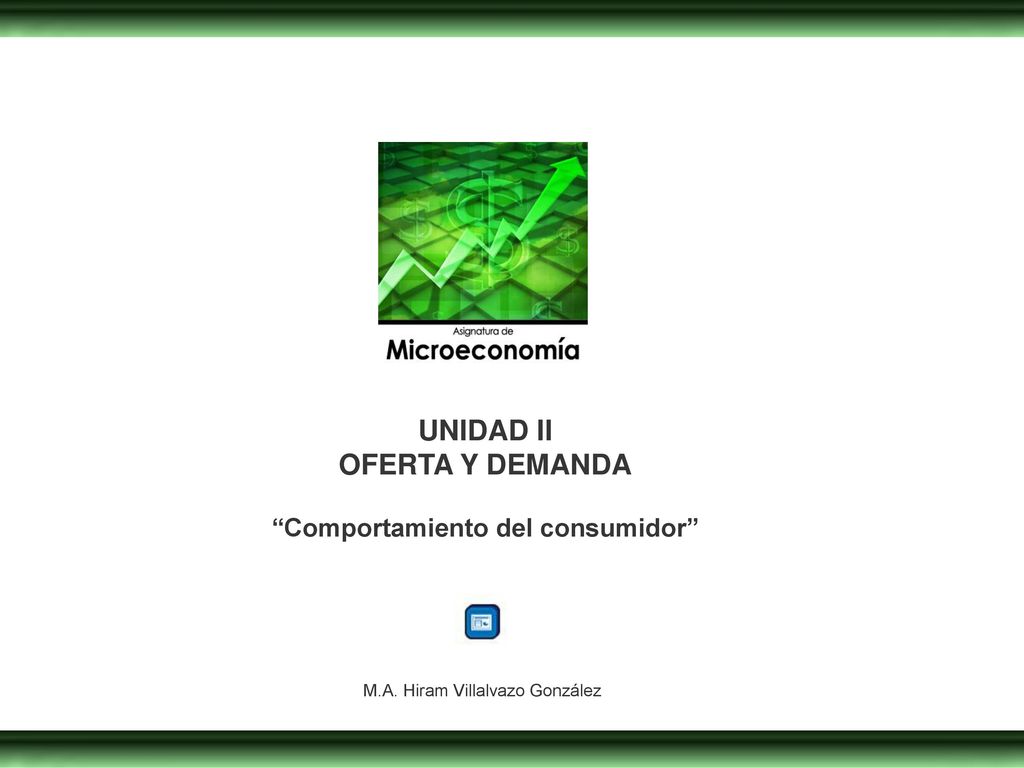 Asignatura de
Microeconomía

UNIDAD II
OFERTA Y DEMANDA

“Comportamiento del consumidor”

M.A. Hiram Villalvazo González